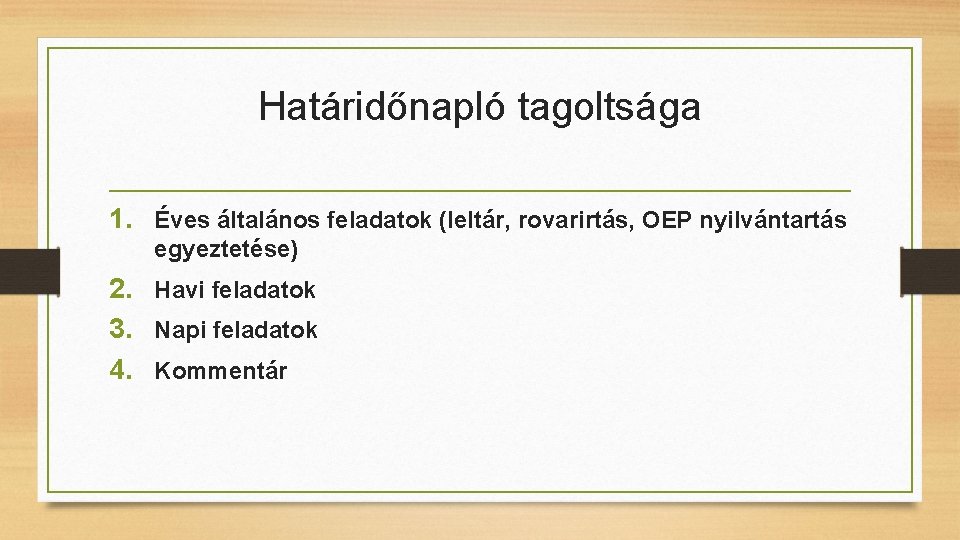 Határidőnapló tagoltsága

1. Éves általános feladatok (leltár, rovarirtás, OEP nyilvántartás egyeztetése)
2. Havi feladatok
3. Napi feladatok
4. Kommentár